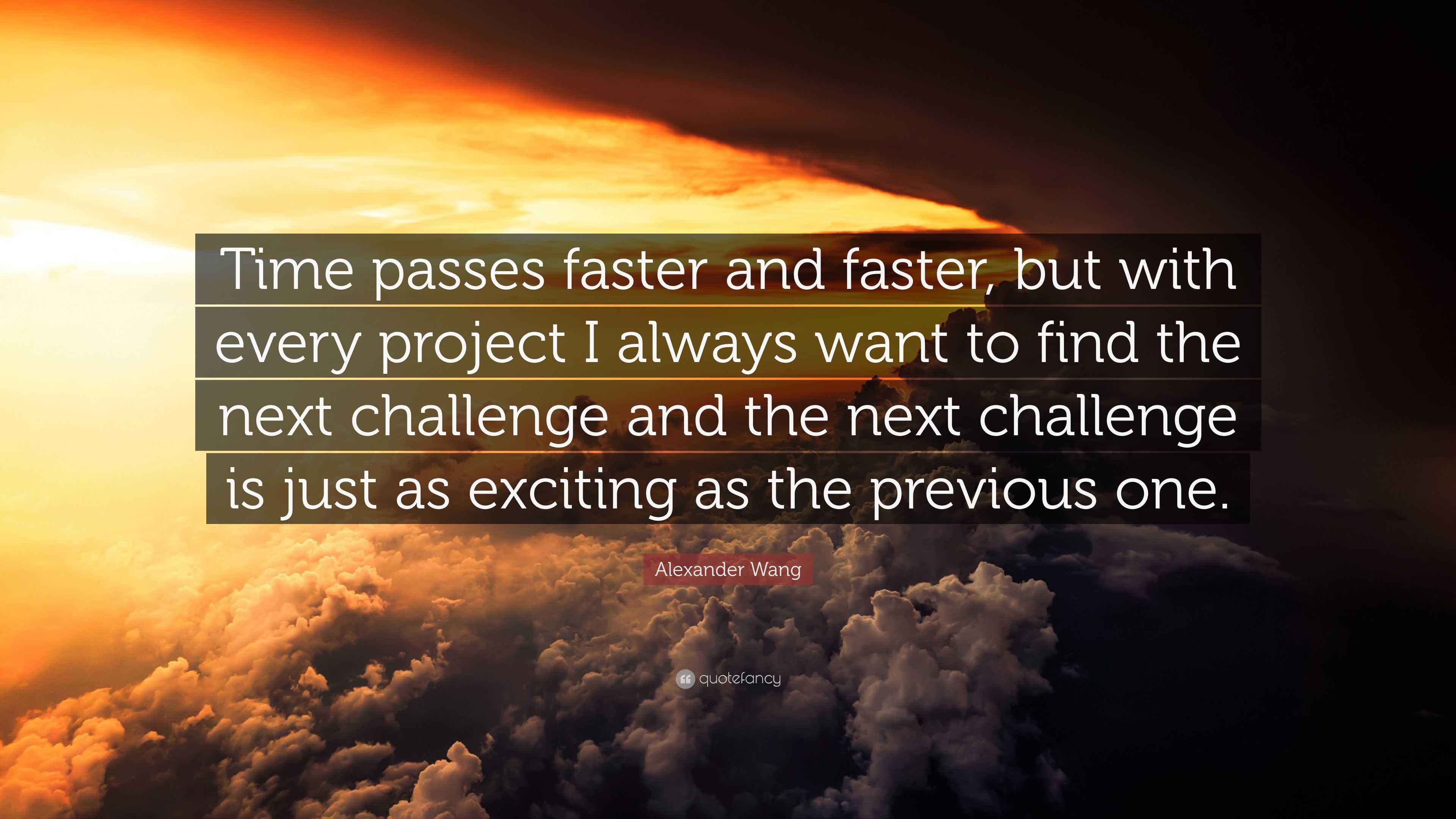 Time passes faster and faster, but with every project I always want to find the next challenge and the next challenge is just as exciting as the previous one.

Alexander Wang

quotefancy